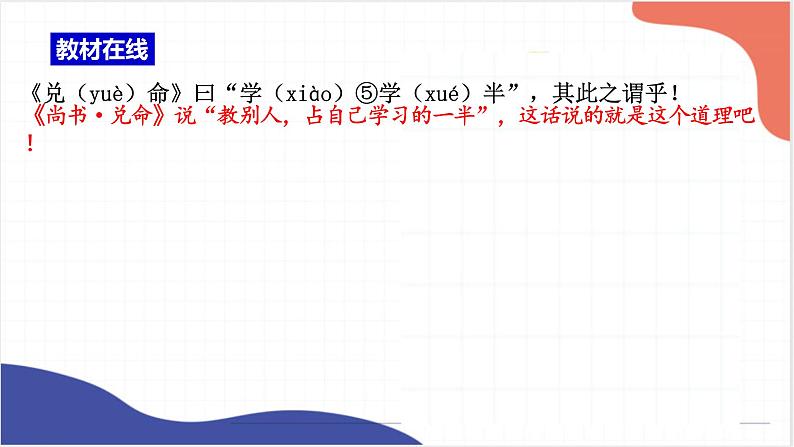 教材在线

《兑（yuè）命》曰“学（xiào）⑤学（xué）半”，其此之谓乎！
《尚书·兑命》说“教别人，占自己学习的一半”，这话说的就是这个道理吧！